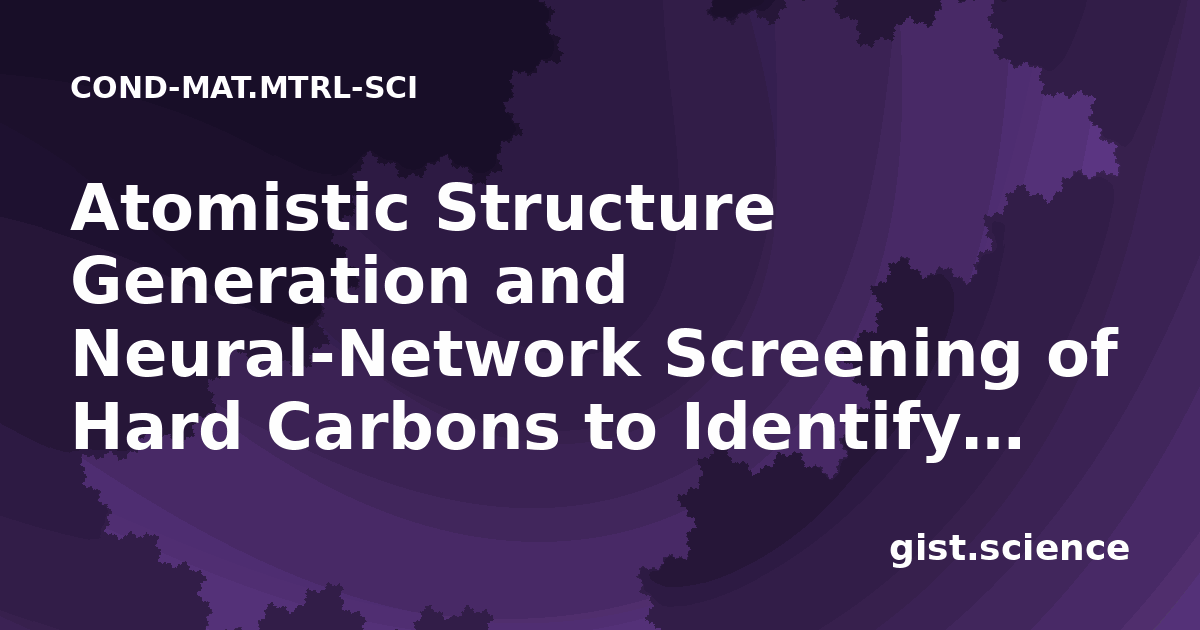 COND-MAT.MTRL-SCI

Atomistic Structure Generation and Neural-Network Screening of Hard Carbons to Identify...

gist.science